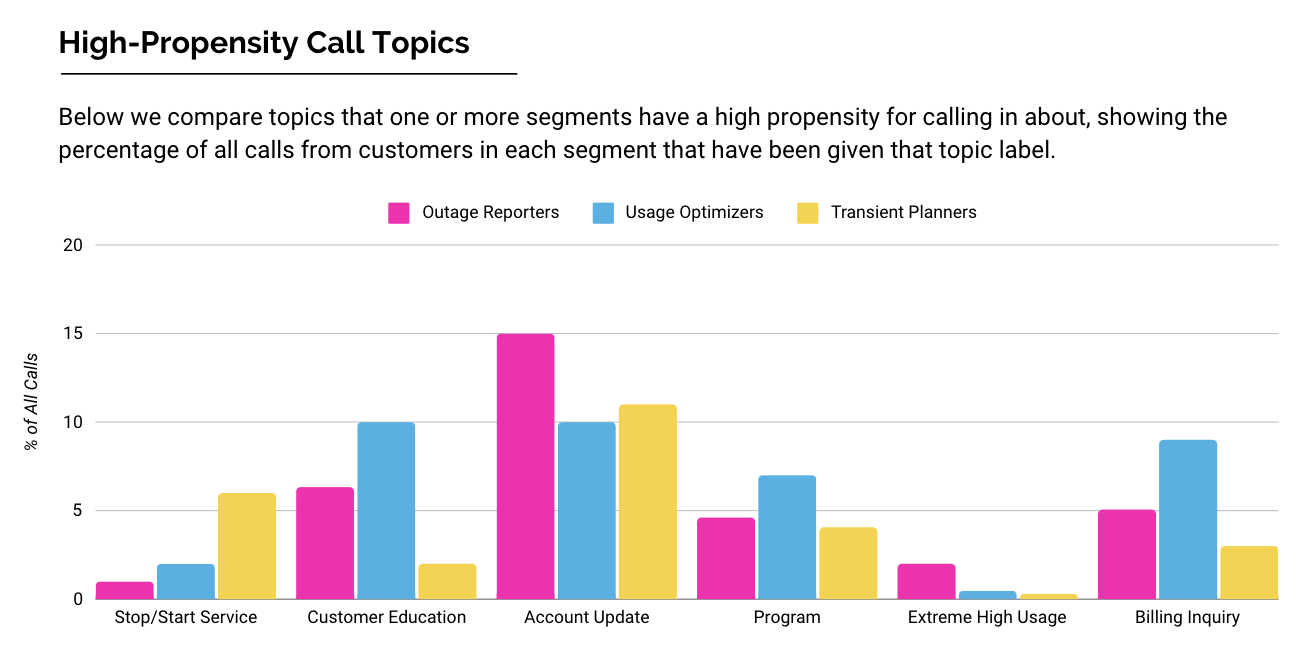 High-Propensity Call Topics

Below we compare topics that one or more segments have a high propensity for calling in about, showing the percentage of all calls from customers in each segment that have been given that topic label.

Outage Reporters Usage Optimizers Transient Planners

% of All Calls

20
15
10
5
0

Stop/Start Service Customer Education Account Update Program Extreme High Usage Billing Inquiry